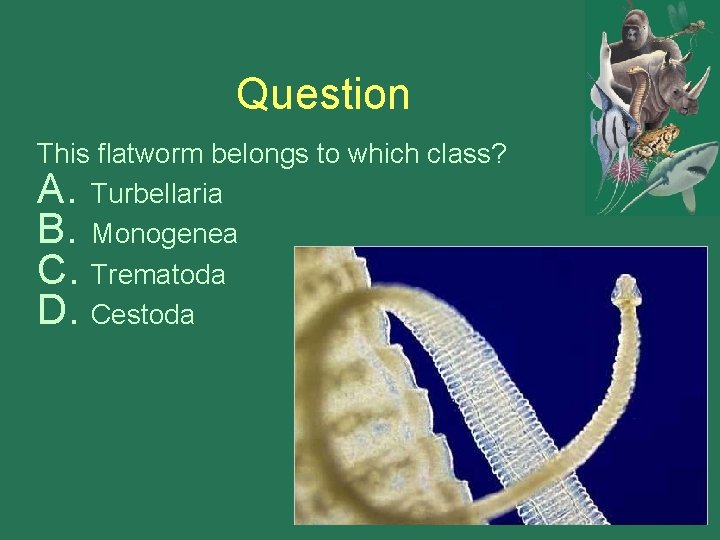 Question

This flatworm belongs to which class?
A. Turbellaria
B. Monogenea
C. Trematoda
D. Cestoda